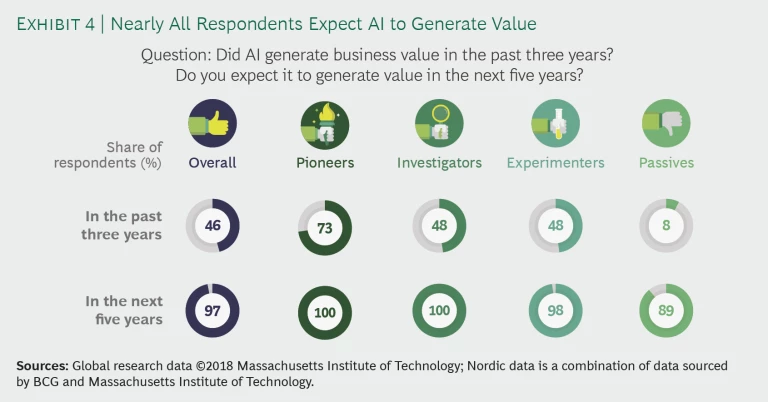 EXHIBIT 4 | Nearly All Respondents Expect AI to Generate Value

Question: Did AI generate business value in the past three years? Do you expect it to generate value in the next five years?

| Share of respondents (%) | Overall | Pioneers | Investigators | Experimenters | Passives |
|---|---|---|---|---|---|
| In the past three years | 46 | 73 | 48 | 48 | 8 |
| In the next five years | 97 | 100 | 100 | 98 | 89 |

Sources: Global research data ©2018 Massachusetts Institute of Technology; Nordic data is a combination of data sourced by BCG and Massachusetts Institute of Technology.